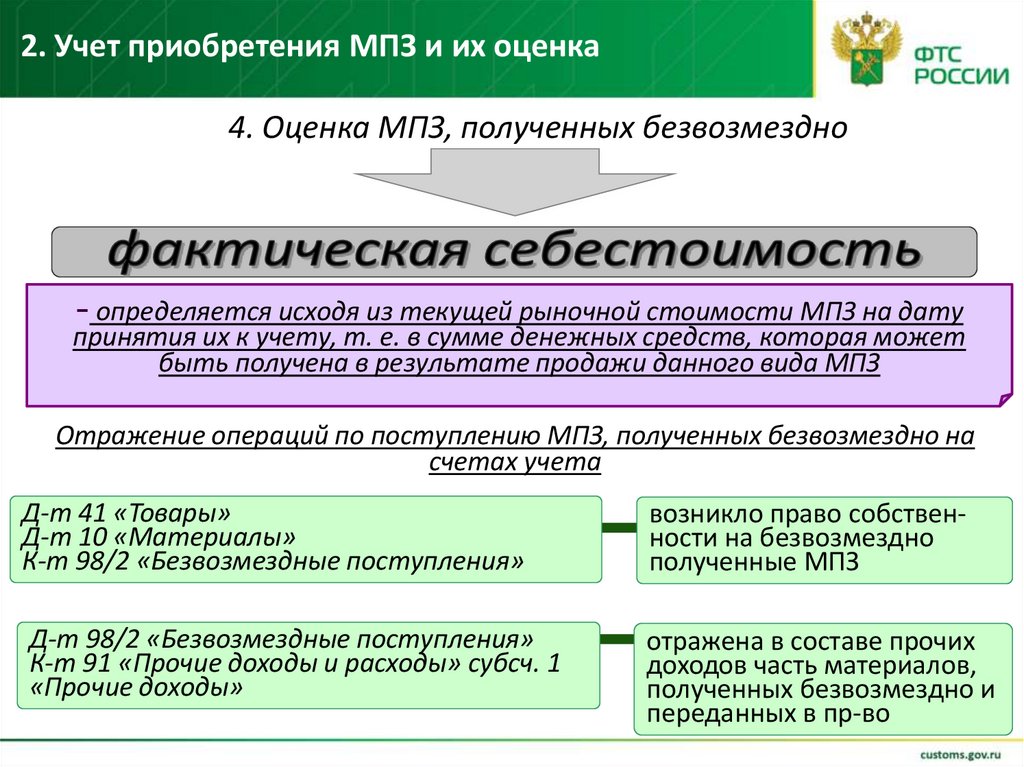 2. Учет приобретения МПЗ и их оценка

ФТС РОССИИ

4. Оценка МПЗ, полученных безвозмездно

фактическая себестоимость

- определяется исходя из текущей рыночной стоимости МПЗ на дату принятия их к учету, т. е. в сумме денежных средств, которая может быть получена в результате продажи данного вида МПЗ

Отражение операций по поступлению МПЗ, полученных безвозмездно на счетах учета

Д-т 41 «Товары»
Д-т 10 «Материалы»
К-т 98/2 «Безвозмездные поступления»

возникло право собственности на безвозмездно полученные МПЗ

Д-т 98/2 «Безвозмездные поступления»
К-т 91 «Прочие доходы и расходы» субсч. 1 «Прочие доходы»

отражена в составе прочих доходов часть материалов, полученных безвозмездно и переданных в пр-во

customs.gov.ru